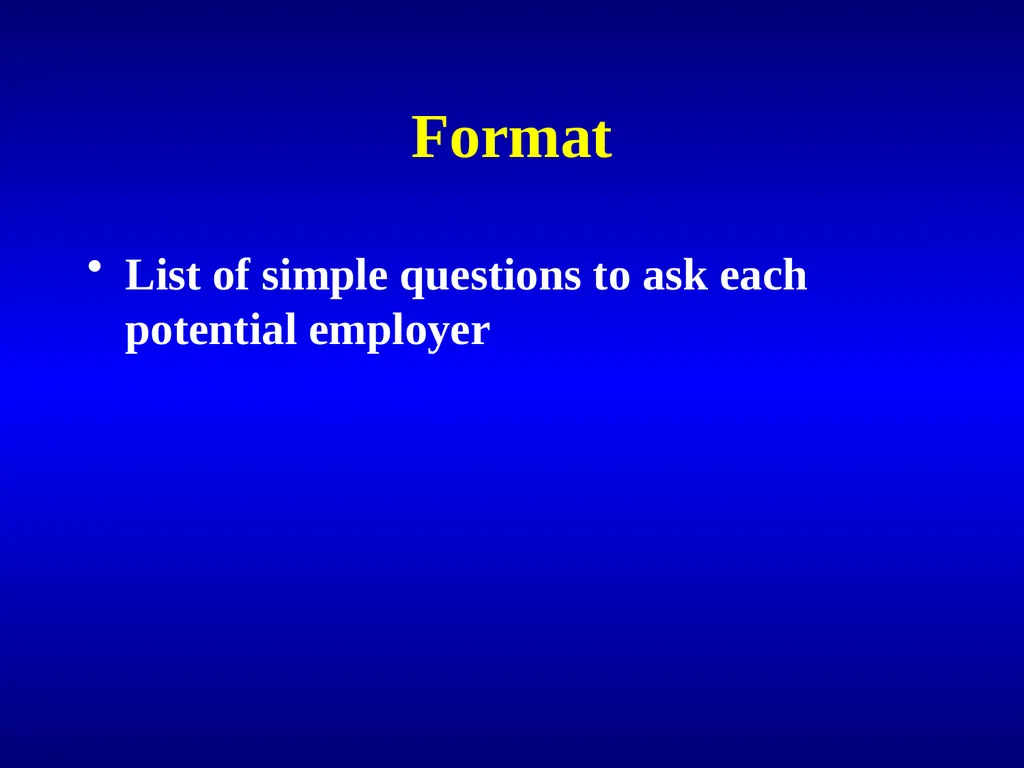 Format

• List of simple questions to ask each potential employer